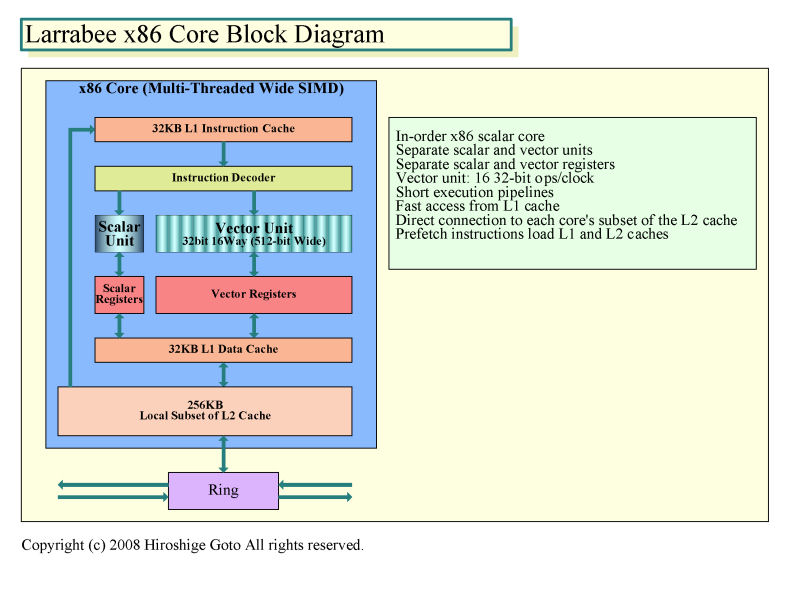 Larrabee x86 Core Block Diagram

x86 Core (Multi-Threaded Wide SIMD)

32KB L1 Instruction Cache

Instruction Decoder

Scalar Unit

Vector Unit
32bit 16Way (512-bit Wide)

Scalar Registers

Vector Registers

32KB L1 Data Cache

256KB
Local Subset of L2 Cache

Ring

In-order x86 scalar core
Separate scalar and vector units
Separate scalar and vector registers
Vector unit: 16 32-bit ops/clock
Short execution pipelines
Fast access from L1 cache
Direct connection to each core's subset of the L2 cache
Prefetch instructions load L1 and L2 caches

Copyright (c) 2008 Hiroshige Goto All rights reserved.